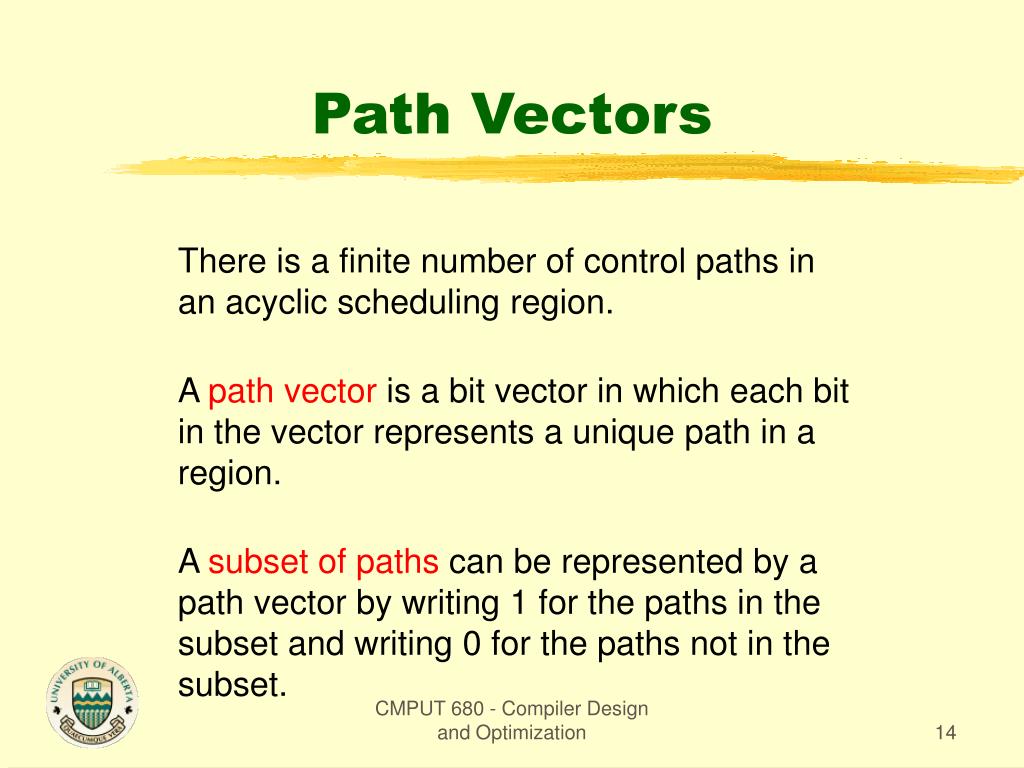 Path Vectors

There is a finite number of control paths in an acyclic scheduling region.

A path vector is a bit vector in which each bit in the vector represents a unique path in a region.

A subset of paths can be represented by a path vector by writing 1 for the paths in the subset and writing 0 for the paths not in the subset.

UNIVERSITY OF ALBERTA
QUAECUMQUE VERA

CMPUT 680 - Compiler Design and Optimization

14